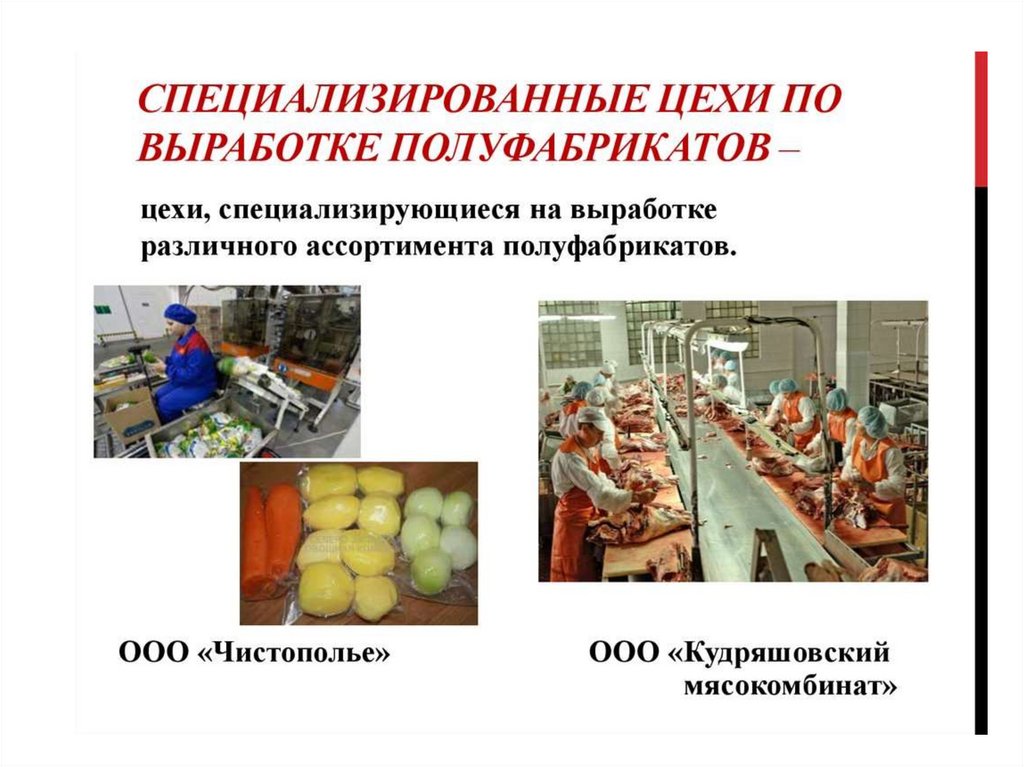 СПЕЦИАЛИЗИРОВАННЫЕ ЦЕХИ ПО ВЫРАБОТКЕ ПОЛУФАБРИКАТОВ –

цехи, специализирующиеся на выработке различного ассортимента полуфабрикатов.

ООО «Чистополье»

ООО «Кудряшовский мясокомбинат»